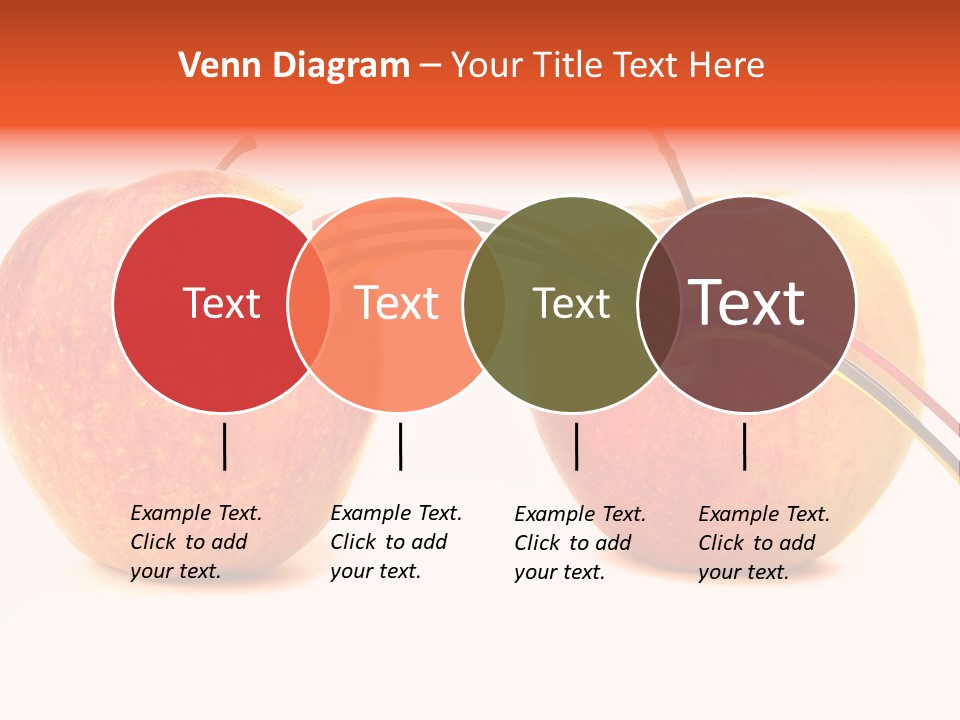 Venn Diagram – Your Title Text Here

Text

Text

Text

Text

Example Text. Click to add your text.

Example Text. Click to add your text.

Example Text. Click to add your text.

Example Text. Click to add your text.